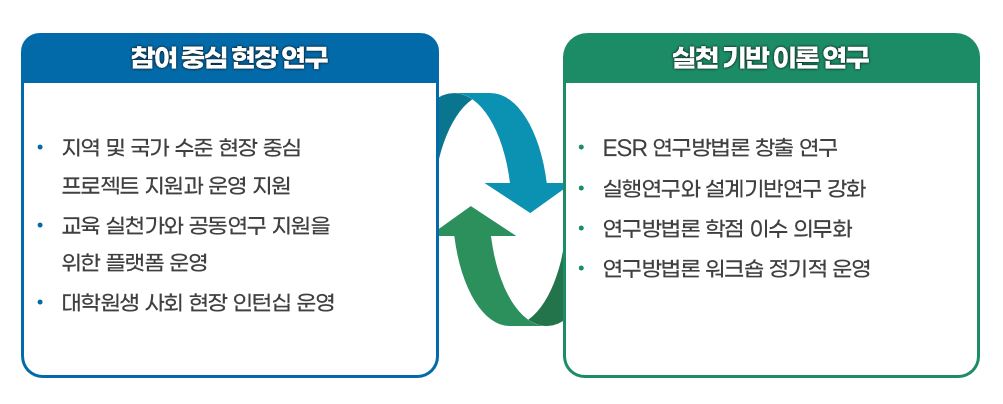 참여 중심 현장 연구

• 지역 및 국가 수준 현장 중심 프로젝트 지원과 운영 지원
• 교육 실천가와 공동연구 지원을 위한 플랫폼 운영
• 대학원생 사회 현장 인턴십 운영

실천 기반 이론 연구

• ESR 연구방법론 창출 연구
• 실행연구와 설계기반연구 강화
• 연구방법론 학점 이수 의무화
• 연구방법론 워크숍 정기적 운영